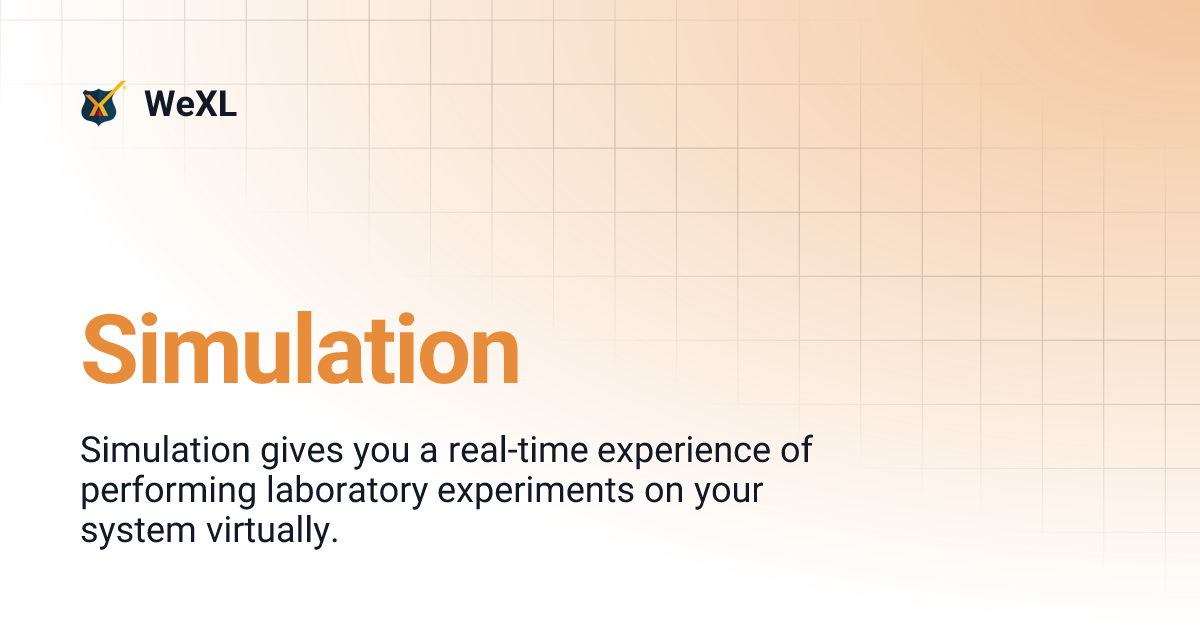 WeXL

Simulation

Simulation gives you a real-time experience of performing laboratory experiments on your system virtually.